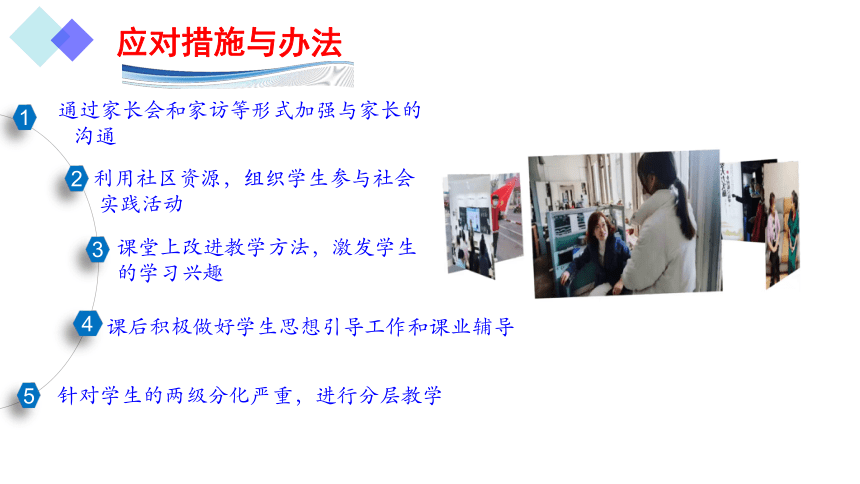 应对措施与办法

1 通过家长会和家访等形式加强与家长的沟通

2 利用社区资源，组织学生参与社会实践活动

3 课堂上改进教学方法，激发学生的学习兴趣

4 课后积极做好学生思想引导工作和课业辅导

5 针对学生的两级分化严重，进行分层教学